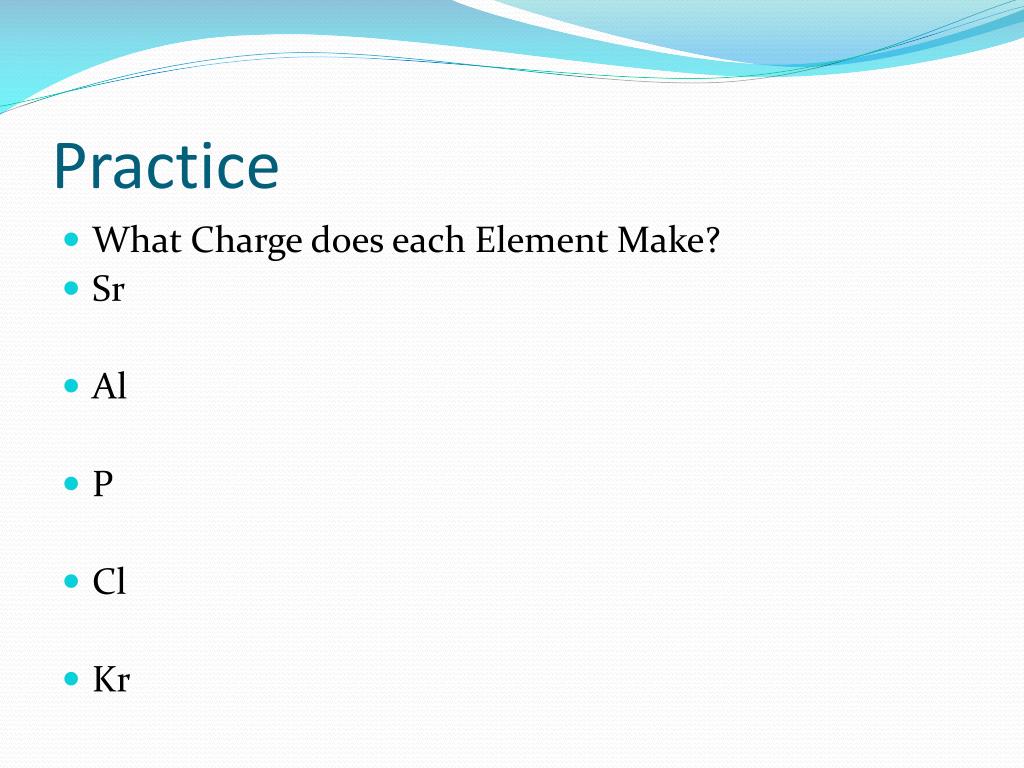 Practice

- What Charge does each Element Make?
- Sr

- Al

- P

- Cl

- Kr